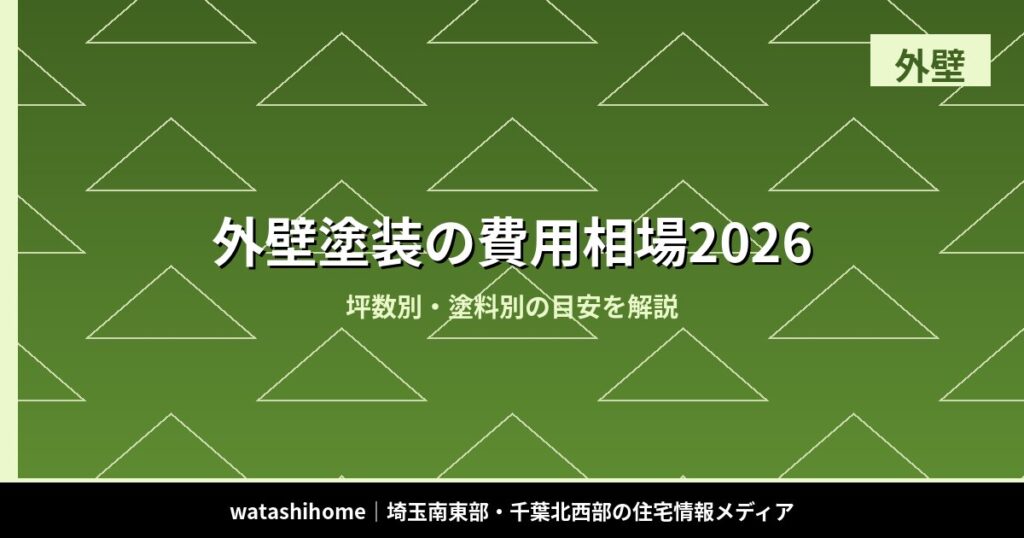 外壁

外壁塗装の費用相場2026

坪数別・塗料別の目安を解説

watashihome｜埼玉南東部・千葉北西部の住宅情報メディア